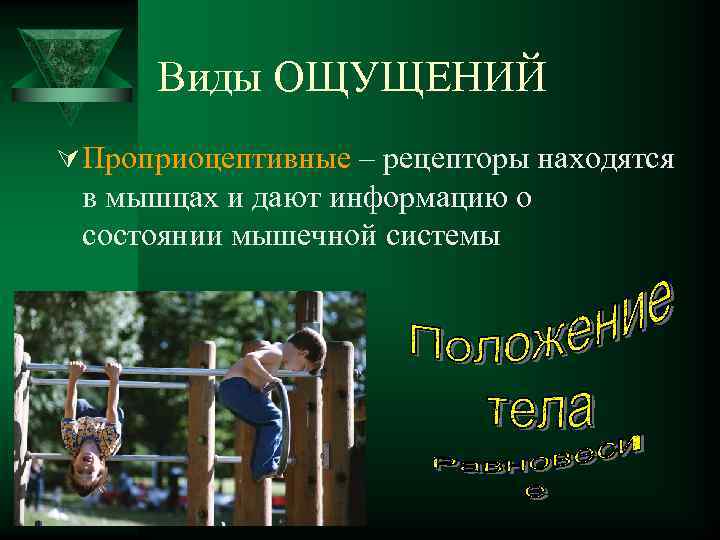 Виды ОЩУЩЕНИЙ

Проприоцептивные – рецепторы находятся в мышцах и дают информацию о состоянии мышечной системы

Положение тела

Равновеси е